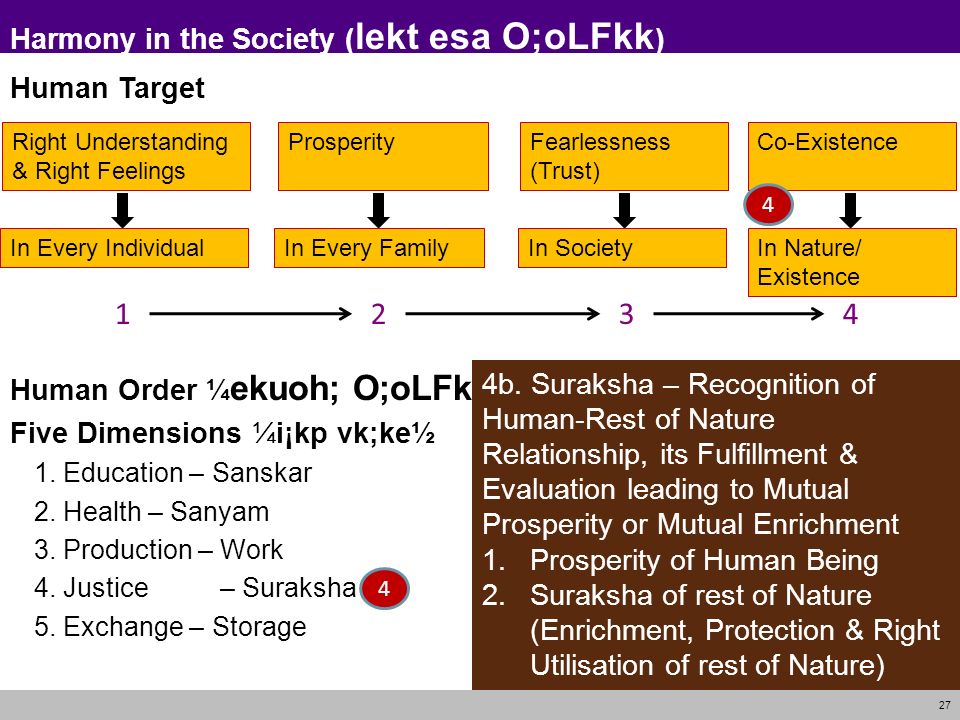 Harmony in the Society (lekt esa O;oLFkk)

Human Target

Right Understanding & Right Feelings

Prosperity

Fearlessness (Trust)

Co-Existence

4

In Every Individual

In Every Family

In Society

In Nature/ Existence

1 2 3 4

Human Order ¼ekuoh; O;oLFk

Five Dimensions ¼i¡kp vk;ke½

1. Education – Sanskar
2. Health – Sanyam
3. Production – Work
4. Justice – Suraksha 4
5. Exchange – Storage

4b. Suraksha – Recognition of Human-Rest of Nature Relationship, its Fulfillment & Evaluation leading to Mutual Prosperity or Mutual Enrichment
1. Prosperity of Human Being
2. Suraksha of rest of Nature (Enrichment, Protection & Right Utilisation of rest of Nature)

27